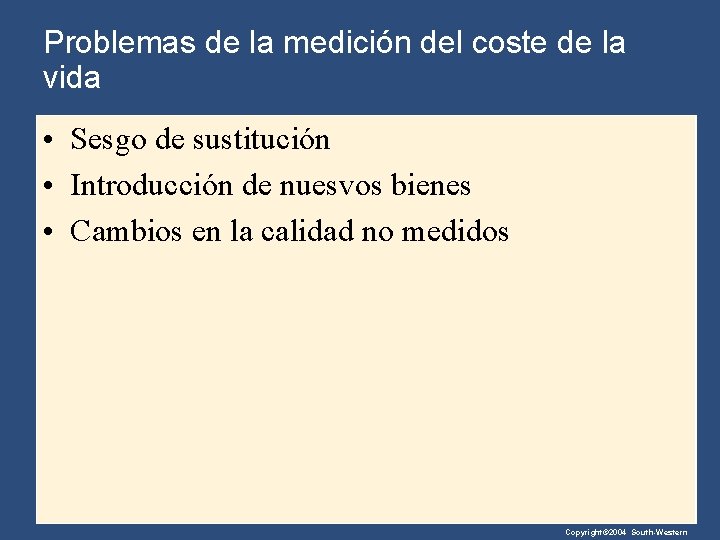 Problemas de la medición del coste de la vida

• Sesgo de sustitución
• Introducción de nuesvos bienes
• Cambios en la calidad no medidos

Copyright©2004 South-Western